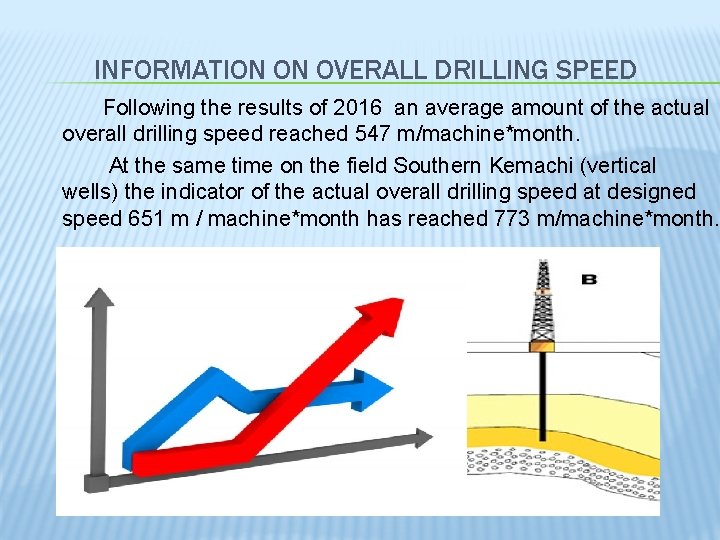 INFORMATION ON OVERALL DRILLING SPEED

Following the results of 2016 an average amount of the actual overall drilling speed reached 547 m/machine*month.

At the same time on the field Southern Kemachi (vertical wells) the indicator of the actual overall drilling speed at designed speed 651 m / machine*month has reached 773 m/machine*month.

B